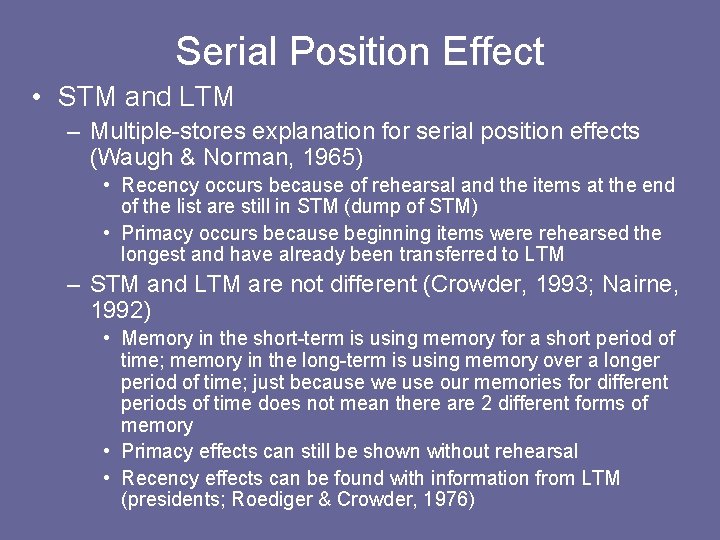 Serial Position Effect

• STM and LTM

– Multiple-stores explanation for serial position effects (Waugh & Norman, 1965)

• Recency occurs because of rehearsal and the items at the end of the list are still in STM (dump of STM)

• Primacy occurs because beginning items were rehearsed the longest and have already been transferred to LTM

– STM and LTM are not different (Crowder, 1993; Nairne, 1992)

• Memory in the short-term is using memory for a short period of time; memory in the long-term is using memory over a longer period of time; just because we use our memories for different periods of time does not mean there are 2 different forms of memory

• Primacy effects can still be shown without rehearsal

• Recency effects can be found with information from LTM (presidents; Roediger & Crowder, 1976)